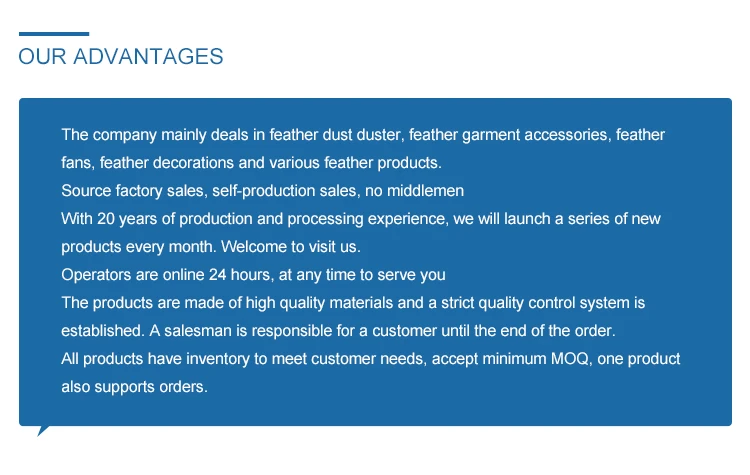 OUR ADVANTAGES

The company mainly deals in feather dust duster, feather garment accessories, feather fans, feather decorations and various feather products.

Source factory sales, self-production sales, no middlemen

With 20 years of production and processing experience, we will launch a series of new products every month. Welcome to visit us.

Operators are online 24 hours, at any time to serve you

The products are made of high quality materials and a strict quality control system is established. A salesman is responsible for a customer until the end of the order.

All products have inventory to meet customer needs, accept minimum MOQ, one product also supports orders.